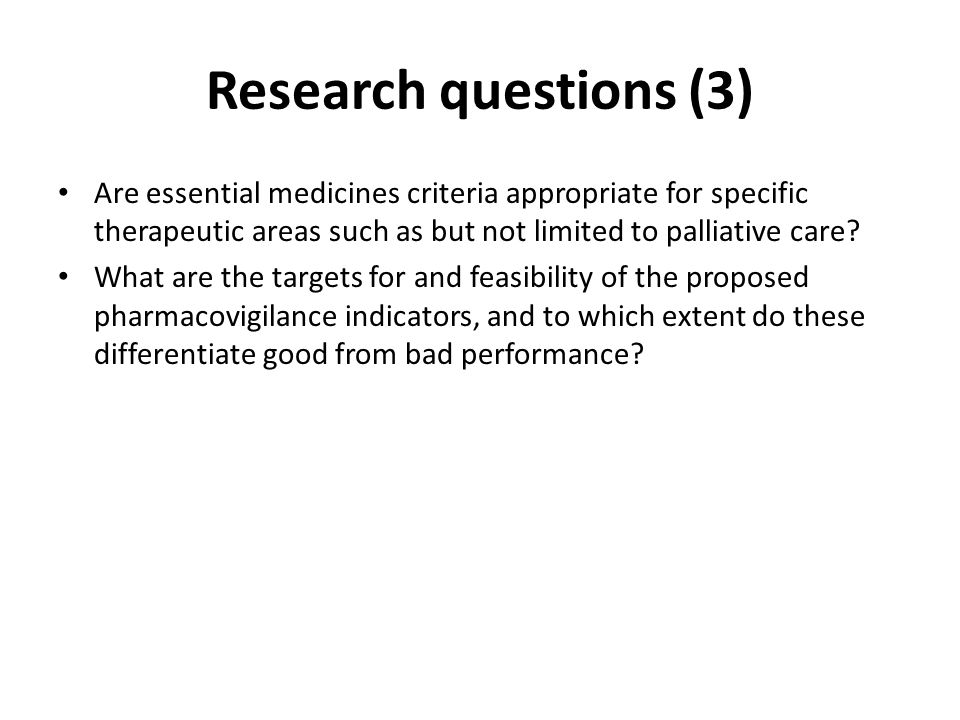 Research questions (3)

• Are essential medicines criteria appropriate for specific therapeutic areas such as but not limited to palliative care?
• What are the targets for and feasibility of the proposed pharmacovigilance indicators, and to which extent do these differentiate good from bad performance?